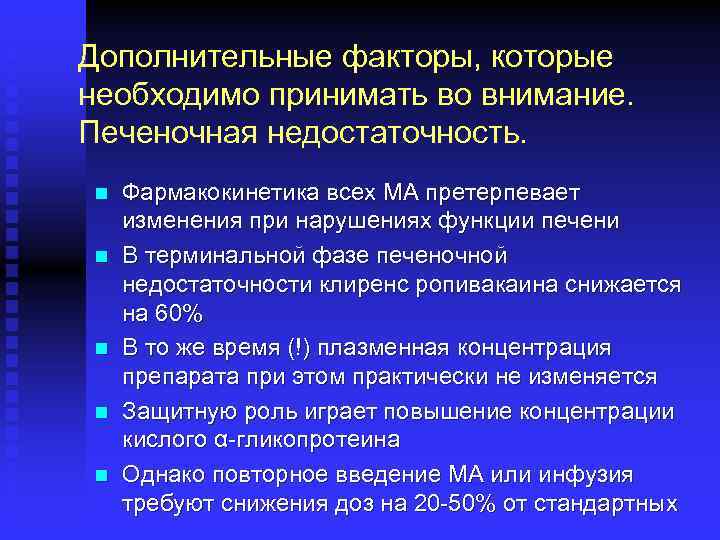 Дополнительные факторы, которые необходимо принимать во внимание. Печеночная недостаточность.

- Фармакокинетика всех МА претерпевает изменения при нарушениях функции печени
- В терминальной фазе печеночной недостаточности клиренс ропивакаина снижается на 60%
- В то же время (!) плазменная концентрация препарата при этом практически не изменяется
- Защитную роль играет повышение концентрации кислого α-гликопротеина
- Однако повторное введение МА или инфузия требуют снижения доз на 20-50% от стандартных